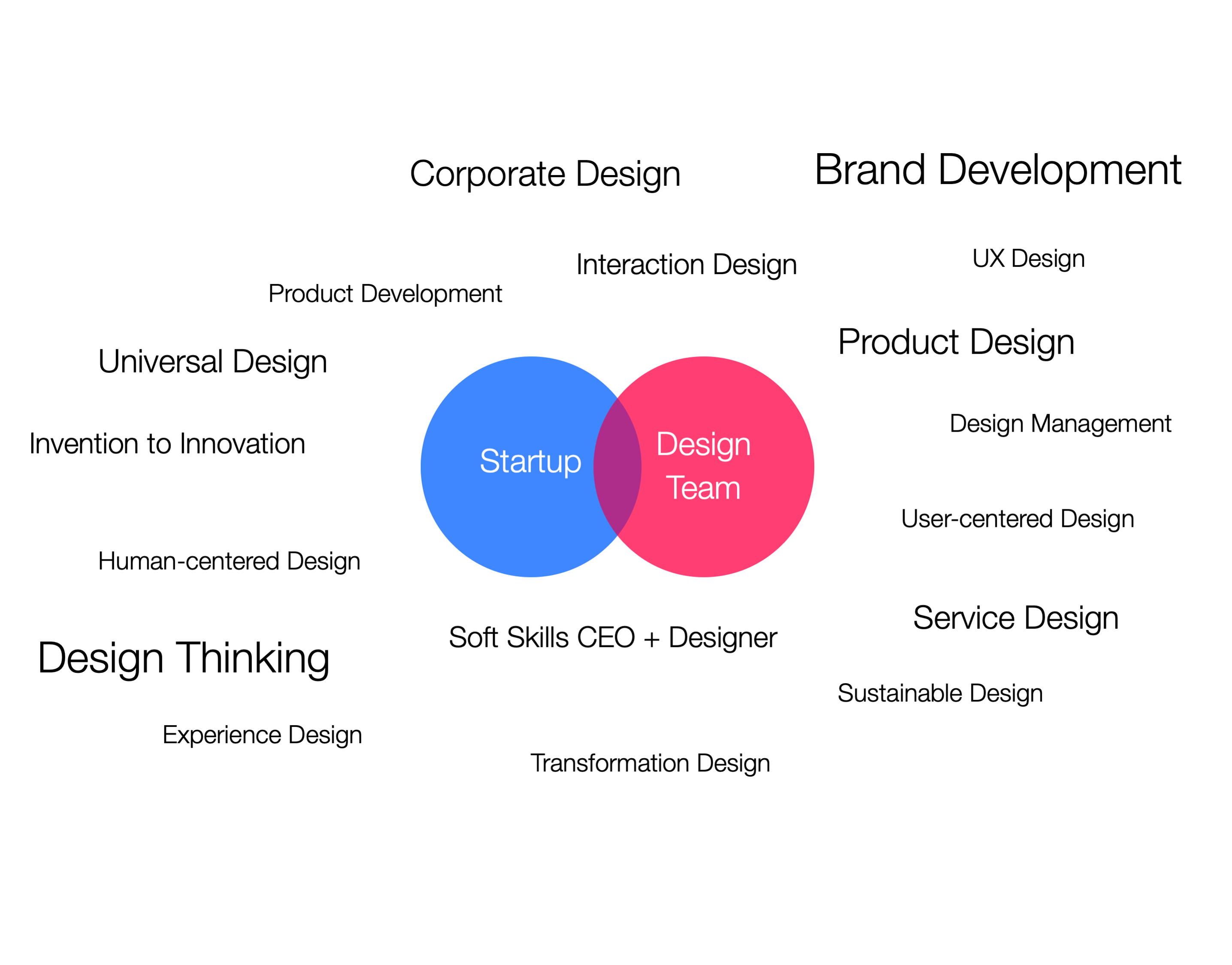 Corporate Design

Brand Development

Interaction Design

UX Design

Product Development

Product Design

Universal Design

Design Management

Invention to Innovation

Startup

Design Team

User-centered Design

Human-centered Design

Service Design

Soft Skills CEO + Designer

Design Thinking

Sustainable Design

Experience Design

Transformation Design